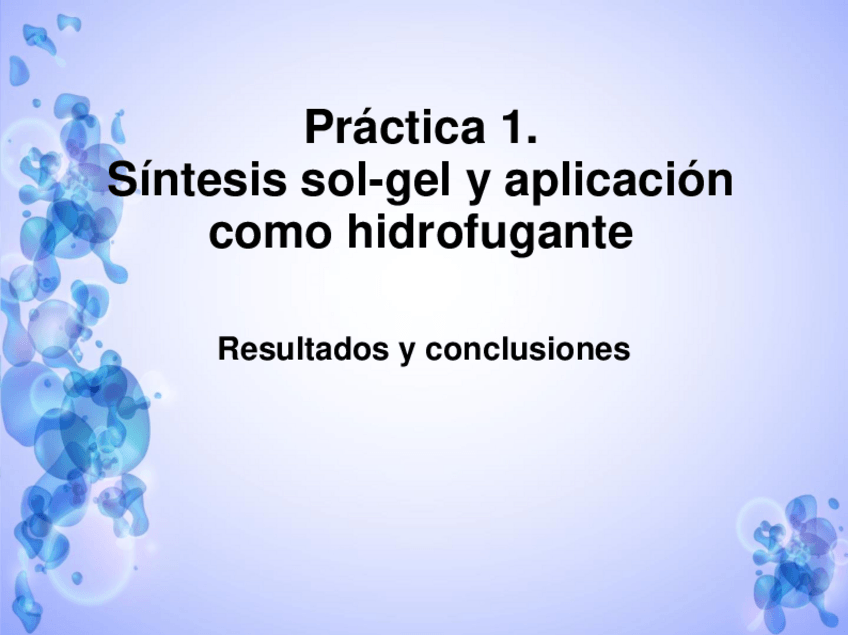 Práctica 1.
Síntesis sol-gel y aplicación como hidrofugante

Resultados y conclusiones